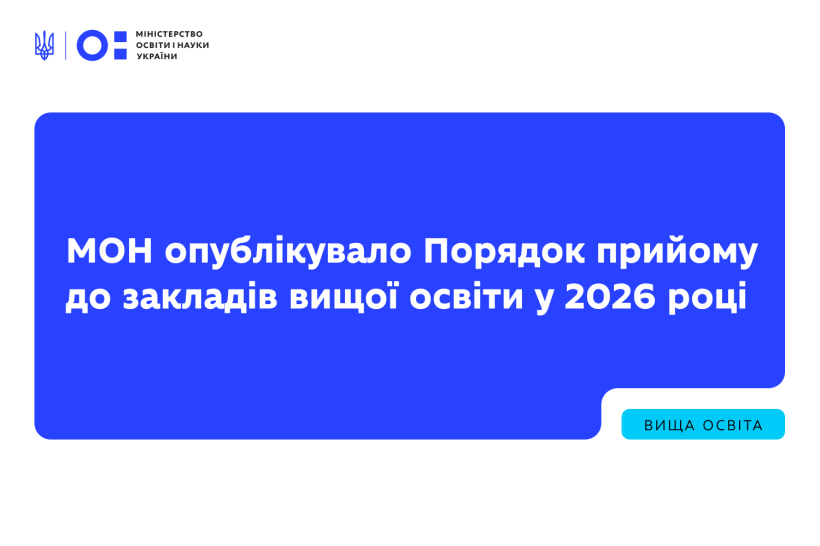 МІНІСТЕРСТВО ОСВІТИ І НАУКИ УКРАЇНИ

МОН опублікувало Порядок прийому до закладів вищої освіти у 2026 році

ВИЩА ОСВІТА